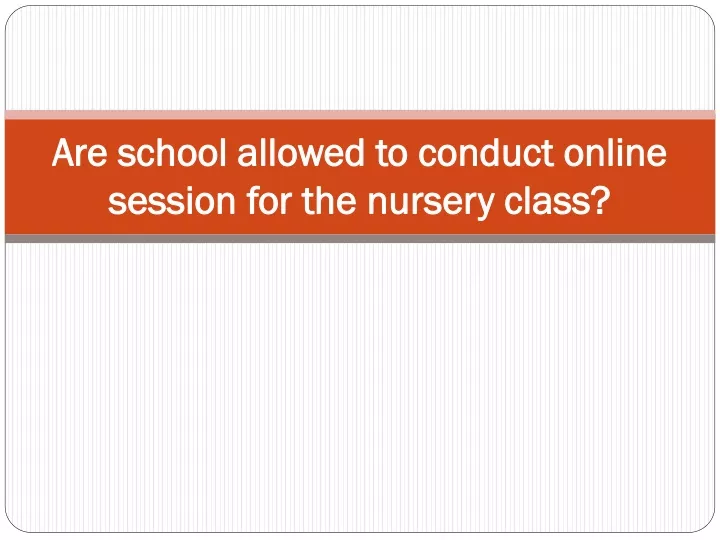 Are school allowed to conduct online session for the nursery class?